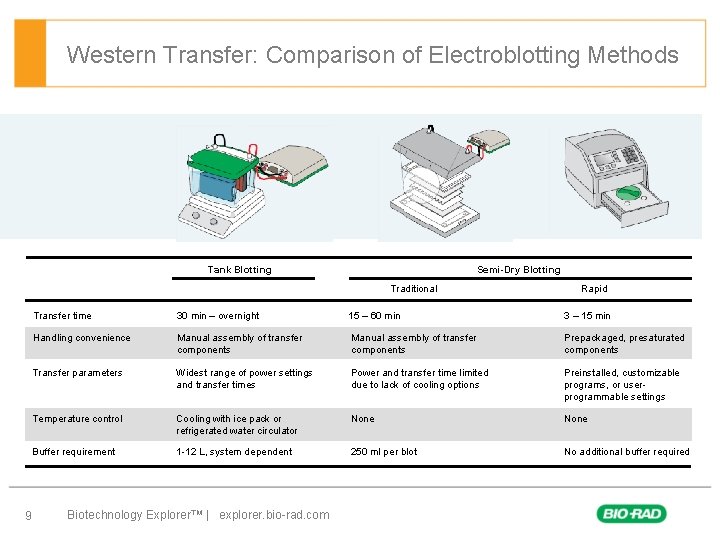 Western Transfer: Comparison of Electroblotting Methods

| | Tank Blotting | Semi-Dry Blotting | |
|---|---|---|---|
| | | Traditional | Rapid |
| Transfer time | 30 min – overnight | 15 – 60 min | 3 – 15 min |
| Handling convenience | Manual assembly of transfer components | Manual assembly of transfer components | Prepackaged, presaturated components |
| Transfer parameters | Widest range of power settings and transfer times | Power and transfer time limited due to lack of cooling options | Preinstalled, customizable programs, or user-programmable settings |
| Temperature control | Cooling with ice pack or refrigerated water circulator | None | None |
| Buffer requirement | 1-12 L, system dependent | 250 ml per blot | No additional buffer required |

9 Biotechnology Explorer™ | explorer.bio-rad.com

BIO-RAD